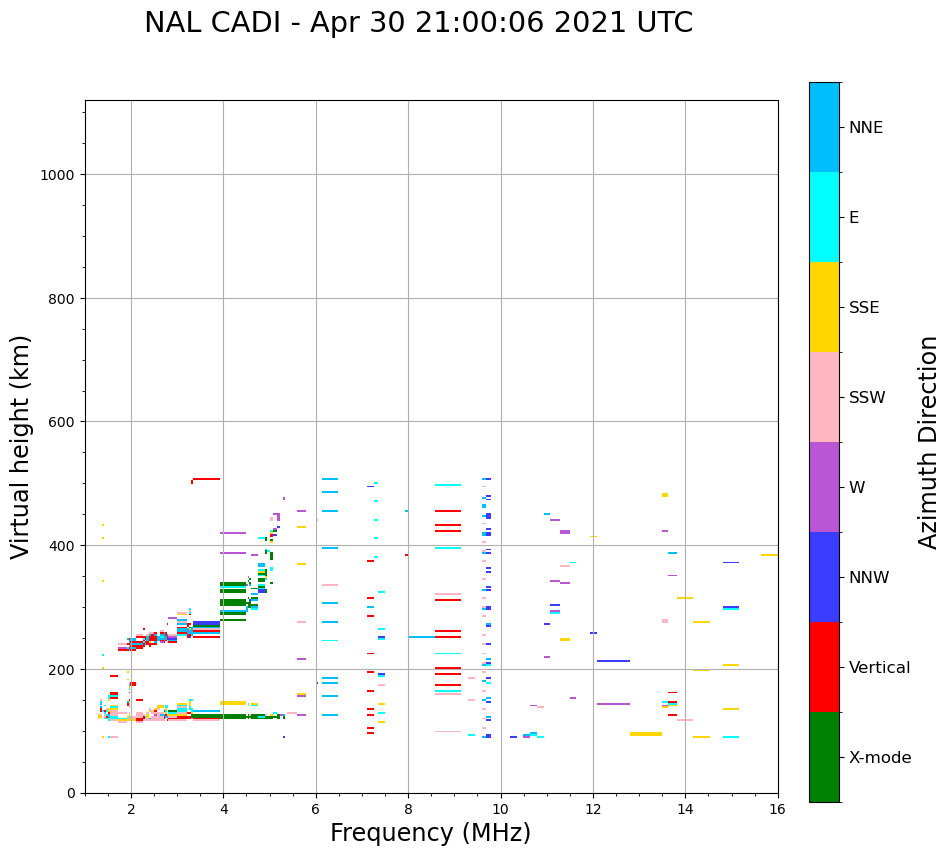 NAL CADI - Apr 30 21:00:06 2021 UTC

Virtual height (km)

1000
800
600
400
200
0

2
4
6
8
10
12
14
16

Frequency (MHz)

NNE
E
SSE
SSW
W
NNW
Vertical
X-mode

Azimuth Direction